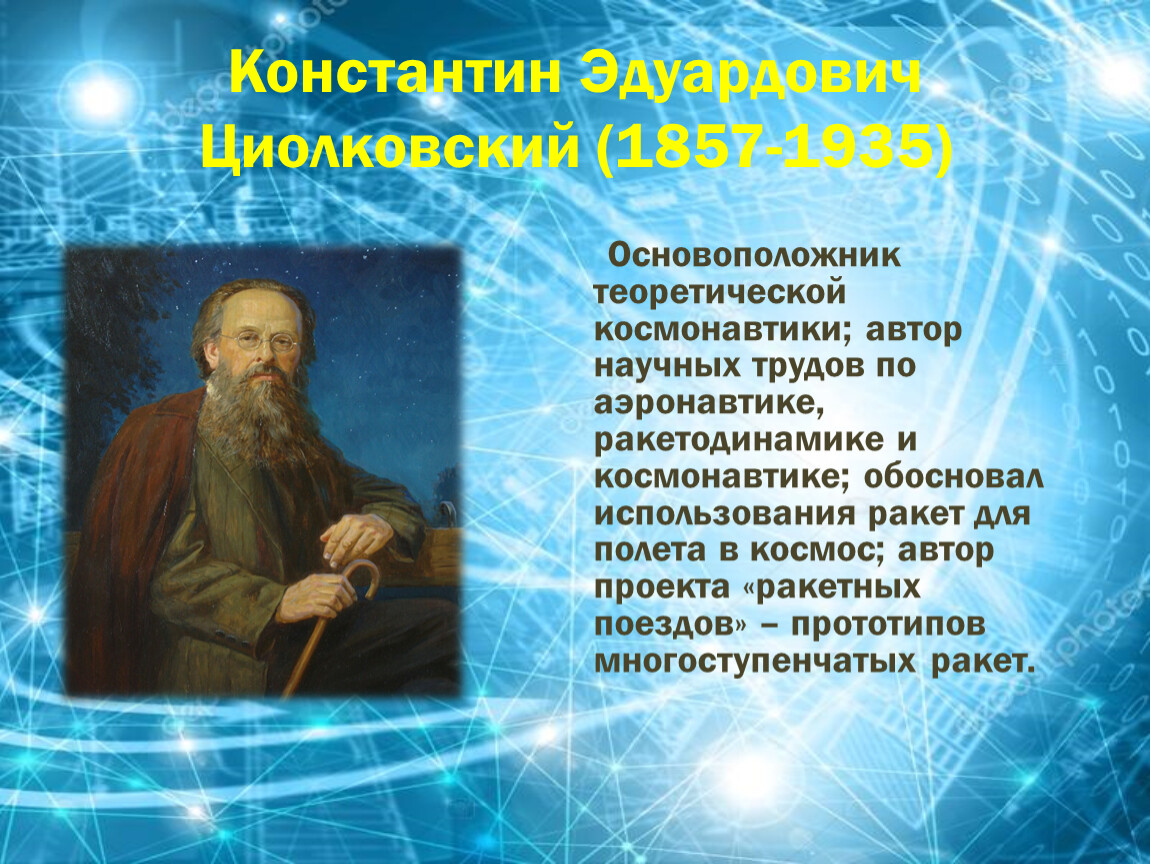 Константин Эдуардович Циолковский (1857-1935)

Основоположник теоретической космонавтики; автор научных трудов по аэронавтике, ракетодинамике и космонавтике; обосновал использования ракет для полета в космос; автор проекта «ракетных поездов» – прототипов многоступенчатых ракет.